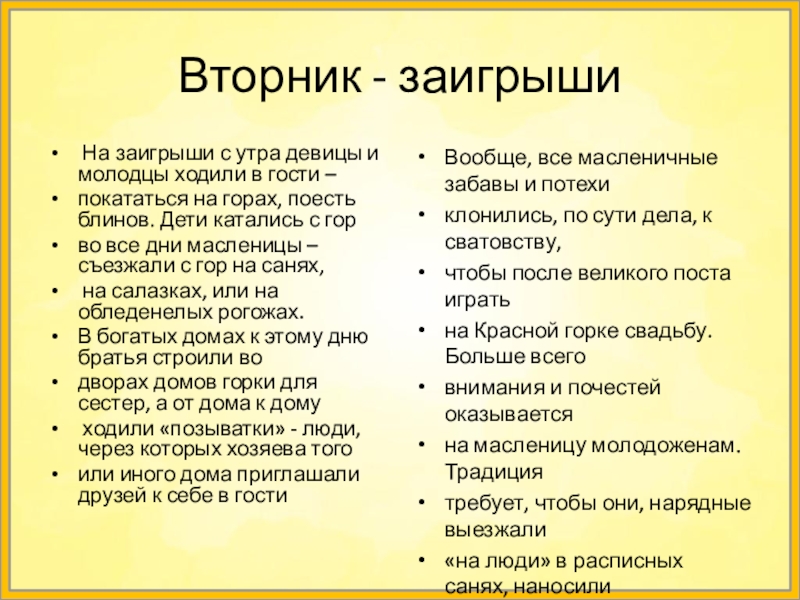 Вторник - заигрыши

• На заигрыши с утра девицы и молодцы ходили в гости –
• покататься на горах, поесть блинов. Дети катались с гор
• во все дни масленицы – съезжали с гор на санях,
• на салазках, или на обледенелых рогожах.
• В богатых домах к этому дню братья строили во
• дворах домов горки для сестер, а от дома к дому
• ходили «позыватки» - люди, через которых хозяева того
• или иного дома приглашали друзей к себе в гости

• Вообще, все масленичные забавы и потехи
• клонились, по сути дела, к сватовству,
• чтобы после великого поста играть
• на Красной горке свадьбу. Больше всего
• внимания и почестей оказывается
• на масленицу молодоженам. Традиция
• требует, чтобы они, нарядные выезжали
• «на люди» в расписных санях, наносили